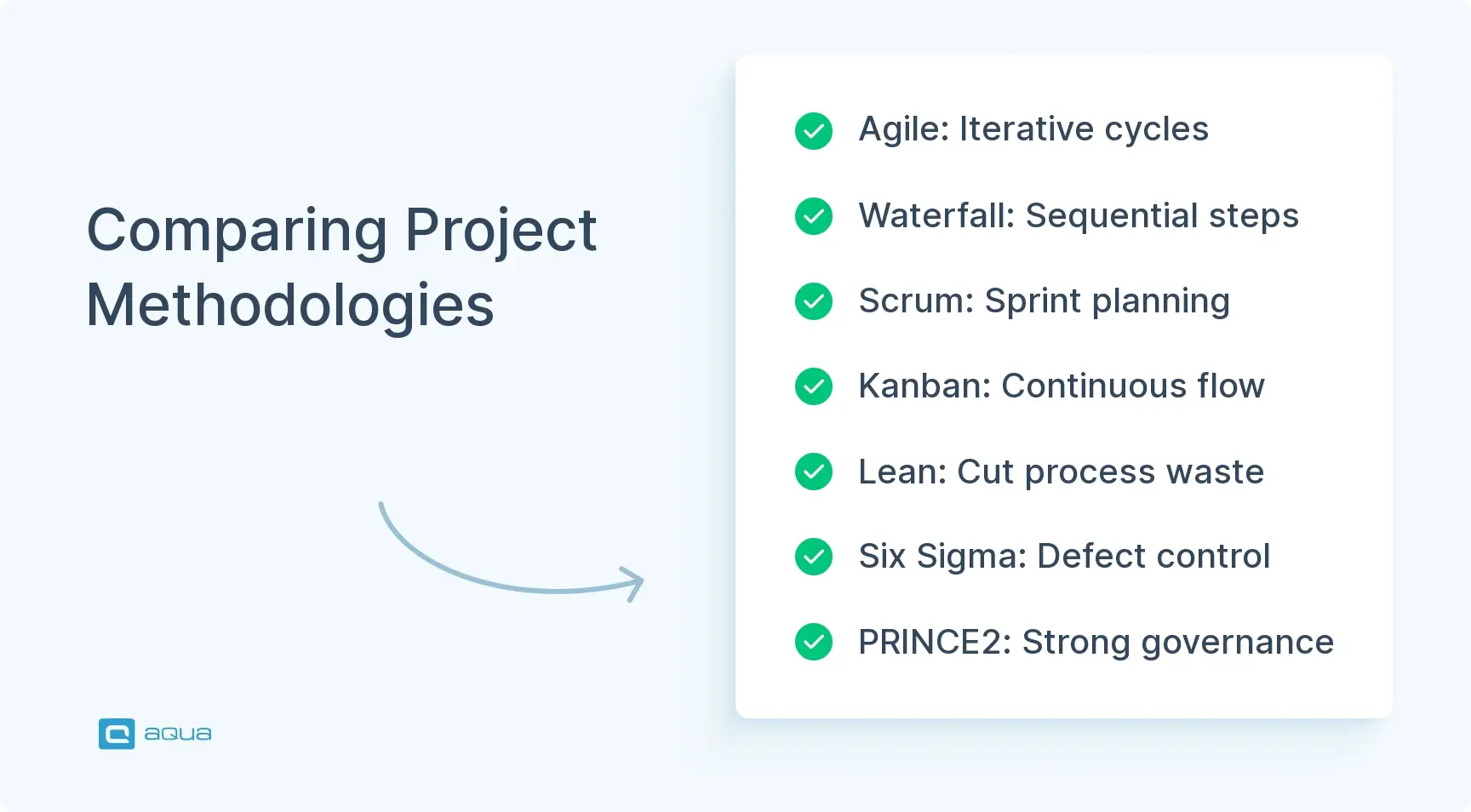 Comparing Project Methodologies

Agile: Iterative cycles

Waterfall: Sequential steps

Scrum: Sprint planning

Kanban: Continuous flow

Lean: Cut process waste

Six Sigma: Defect control

PRINCE2: Strong governance

aqua